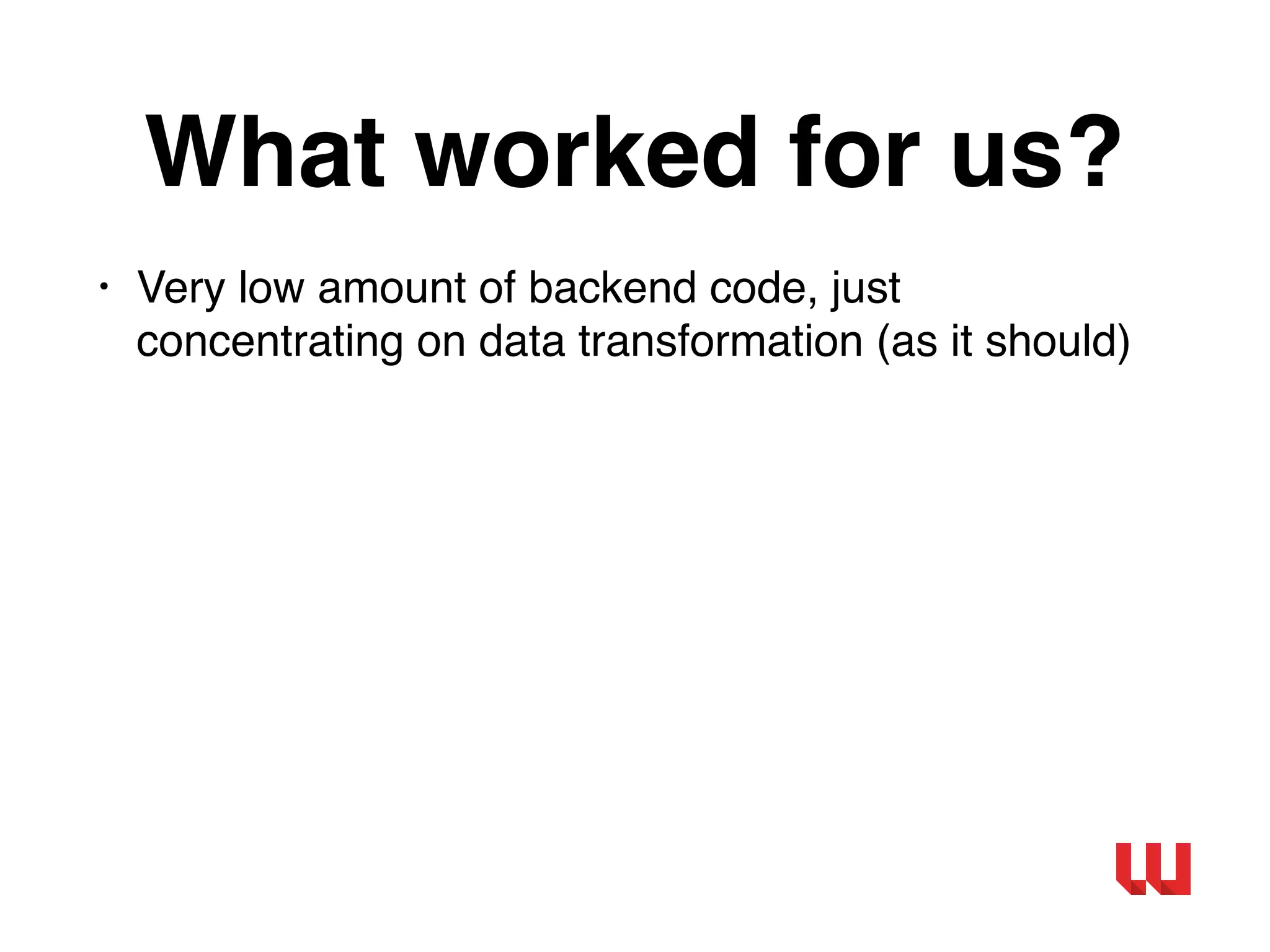 What worked for us?

• Very low amount of backend code, just concentrating on data transformation (as it should)